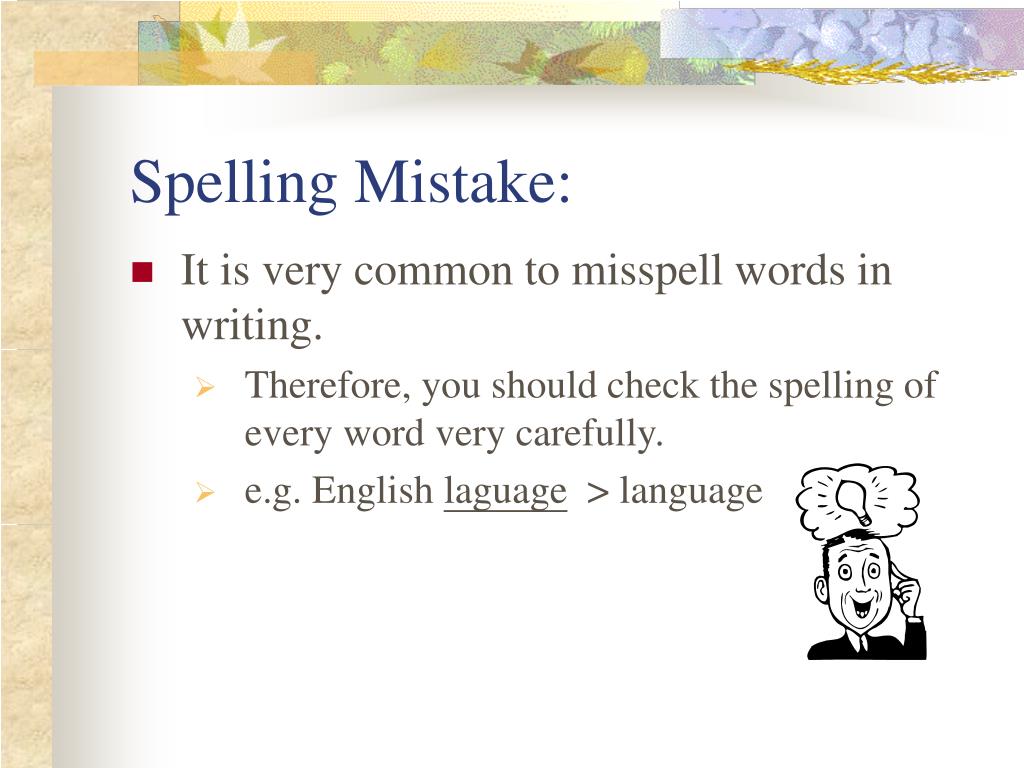 Spelling Mistake:

It is very common to misspell words in writing.

Therefore, you should check the spelling of every word very carefully.

e.g. English laguage > language